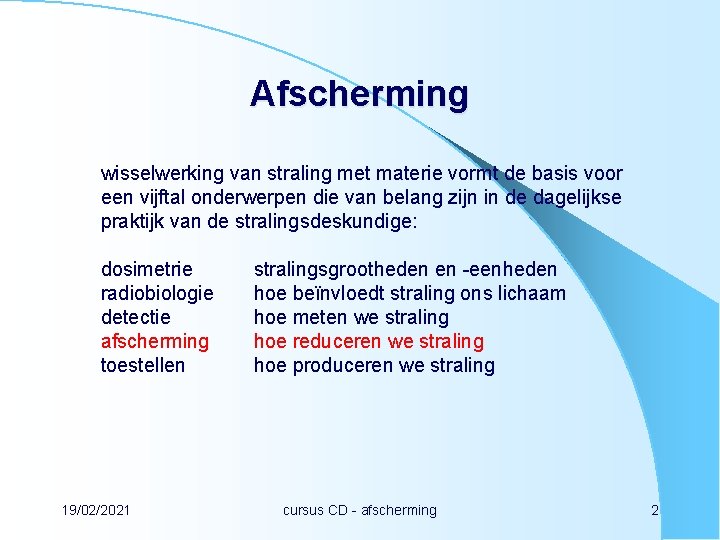 Afscherming

wisselwerking van straling met materie vormt de basis voor een vijftal onderwerpen die van belang zijn in de dagelijkse praktijk van de stralingsdeskundige:

dosimetrie	stralingsgrootheden en -eenheden
radiobiologie	hoe beïnvloedt straling ons lichaam
detectie	hoe meten we straling
afscherming	hoe reduceren we straling
toestellen	hoe produceren we straling

19/02/2021
cursus CD - afscherming
2